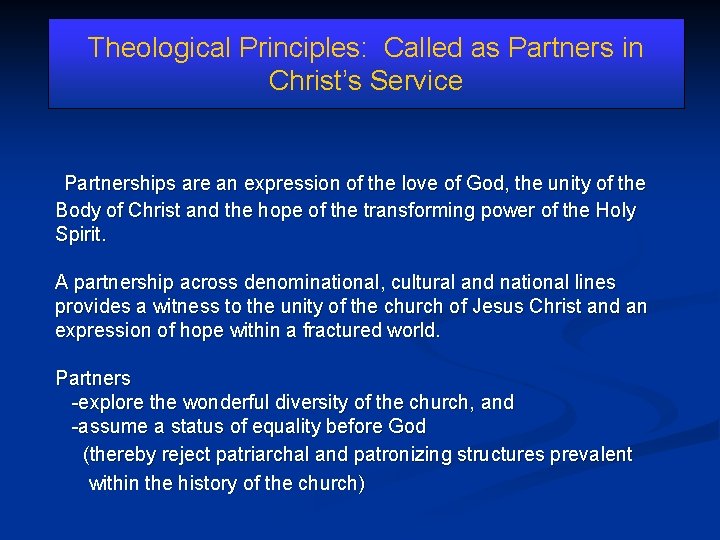 Theological Principles: Called as Partners in Christ's Service

Partnerships are an expression of the love of God, the unity of the Body of Christ and the hope of the transforming power of the Holy Spirit.

A partnership across denominational, cultural and national lines provides a witness to the unity of the church of Jesus Christ and an expression of hope within a fractured world.

Partners
-explore the wonderful diversity of the church, and
-assume a status of equality before God
(thereby reject patriarchal and patronizing structures prevalent within the history of the church)